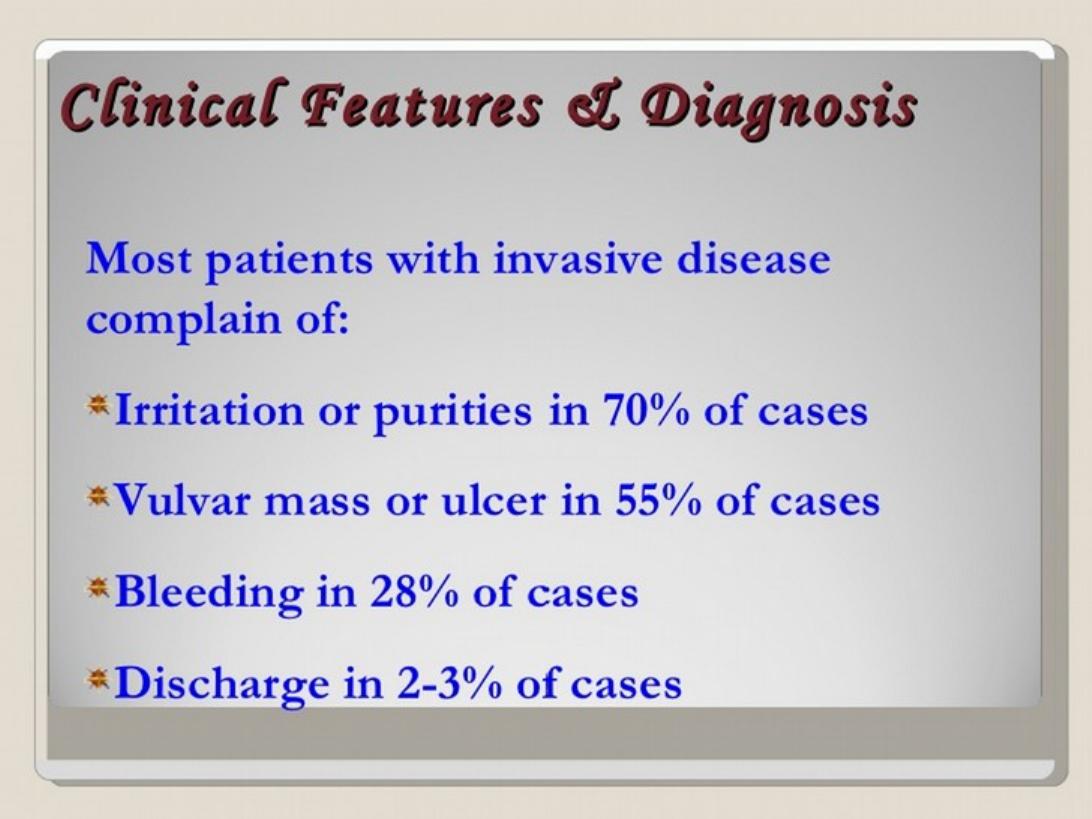 Clinical Features & Diagnosis

Most patients with invasive disease complain of:

Irritation or purities in 70% of cases

Vulvar mass or ulcer in 55% of cases

Bleeding in 28% of cases

Discharge in 2-3% of cases